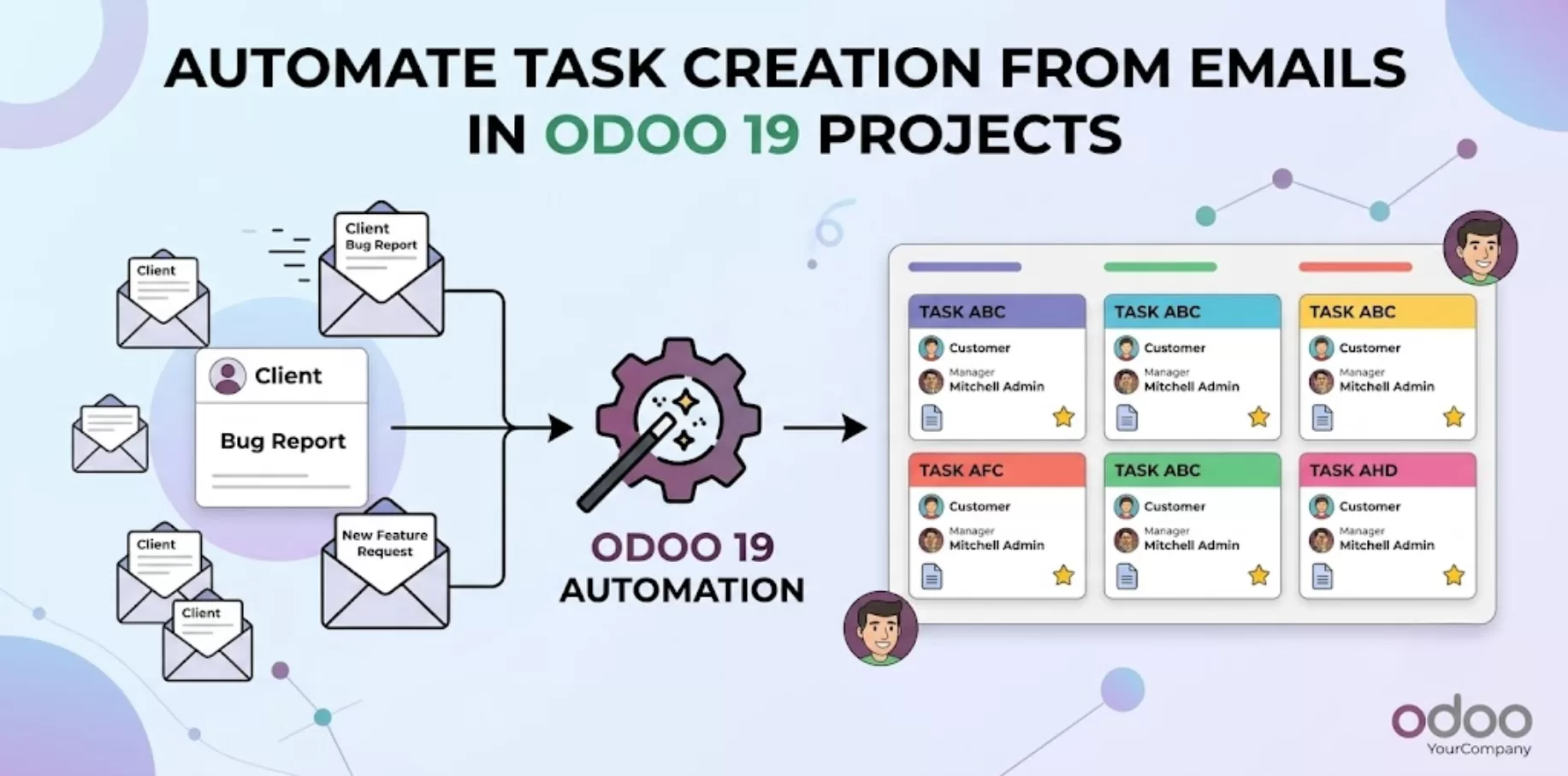 AUTOMATE TASK CREATION FROM EMAILS IN ODOO 19 PROJECTS

Client

Client Bug Report

Client

Bug Report

Client

Client

New Feature Request

ODOO 19 AUTOMATION

TASK ABC
Customer
Manager
Mitchell Admin

TASK ABC
Customer
Manager
Mitchell Admin

TASK ABC
Customer
Manager
Mitchell Admin

TASK AFC
Customer
Manager
Mitchell Admin

TASK ABC
Customer
Manager
Mitchell Admin

TASK AHD
Customer
Manager
Mitchell Admin

odoo
YourCompany